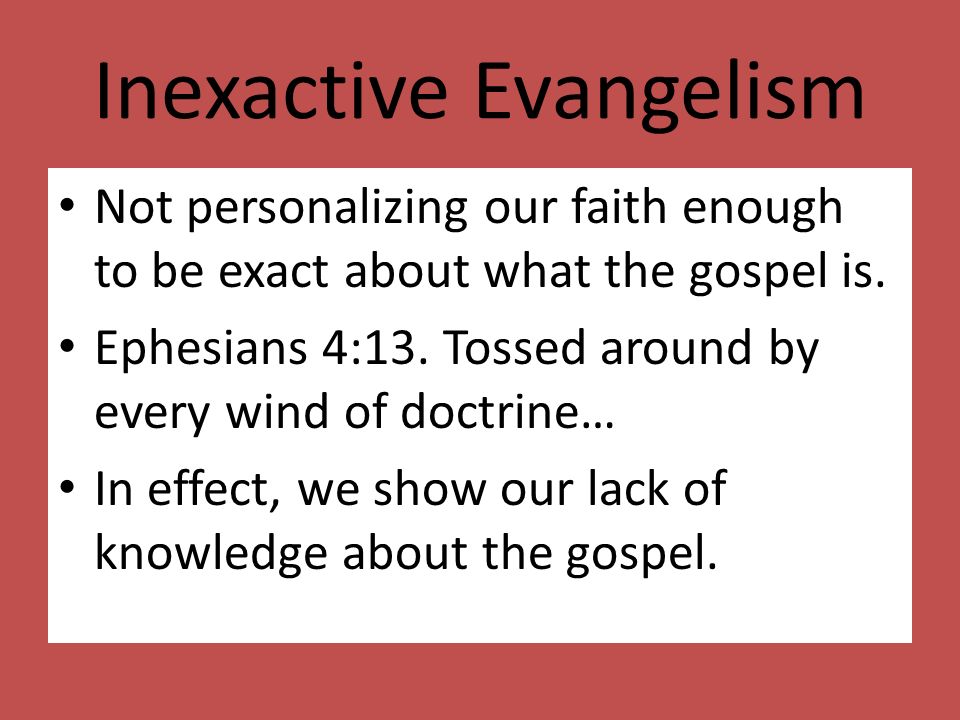 Inexactive Evangelism

• Not personalizing our faith enough to be exact about what the gospel is.
• Ephesians 4:13. Tossed around by every wind of doctrine…
• In effect, we show our lack of knowledge about the gospel.